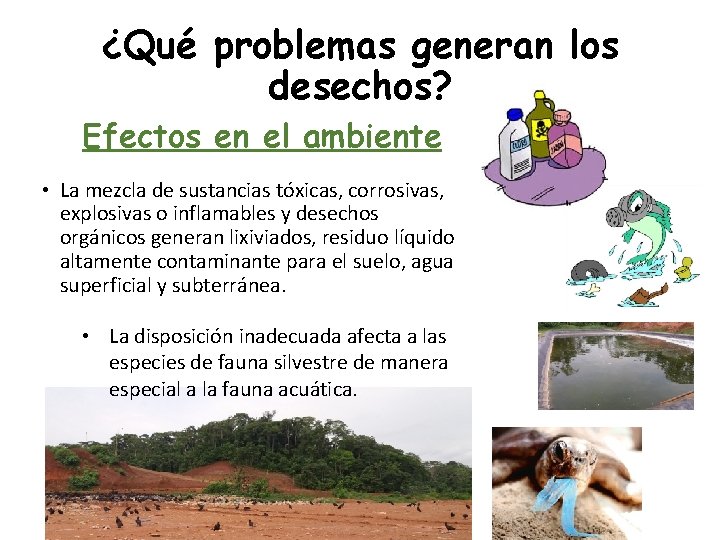 ¿Qué problemas generan los desechos?

Efectos en el ambiente

• La mezcla de sustancias tóxicas, corrosivas, explosivas o inflamables y desechos orgánicos generan lixiviados, residuo líquido altamente contaminante para el suelo, agua superficial y subterránea.

• La disposición inadecuada afecta a las especies de fauna silvestre de manera especial a la fauna acuática.